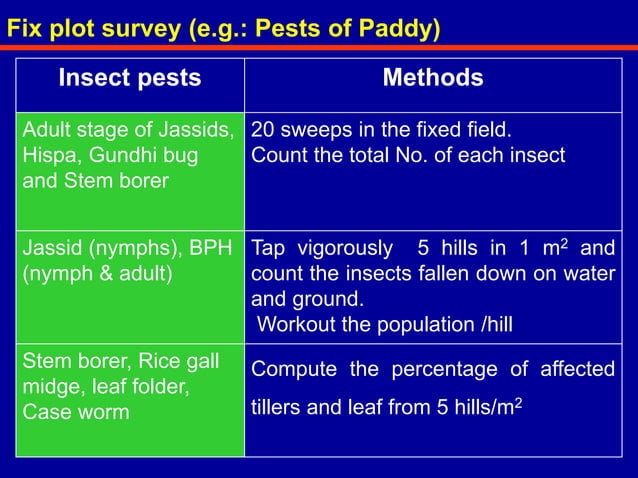 Fix plot survey (e.g.: Pests of Paddy)

| Insect pests | Methods |
|---|---|
| Adult stage of Jassids, Hispa, Gundhi bug and Stem borer | 20 sweeps in the fixed field. Count the total No. of each insect |
| Jassid (nymphs), BPH (nymph & adult) | Tap vigorously 5 hills in 1 $m^2$ and count the insects fallen down on water and ground. Workout the population /hill |
| Stem borer, Rice gall midge, leaf folder, Case worm | Compute the percentage of affected tillers and leaf from 5 hills/$m^2$ |